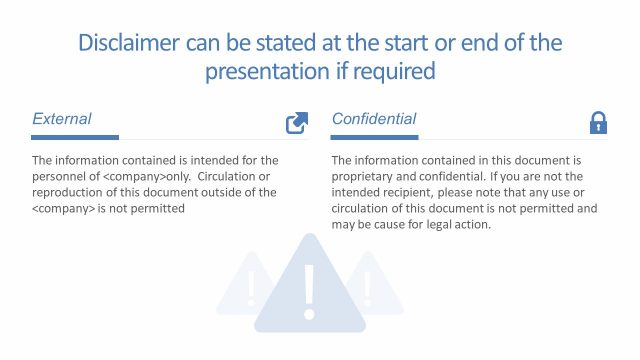 Disclaimer can be stated at the start or end of the presentation if required

External

The information contained is intended for the personnel of <company>only. Circulation or reproduction of this document outside of the <company> is not permitted

Confidential

The information contained in this document is proprietary and confidential. If you are not the intended recipient, please note that any use or circulation of this document is not permitted and may be cause for legal action.